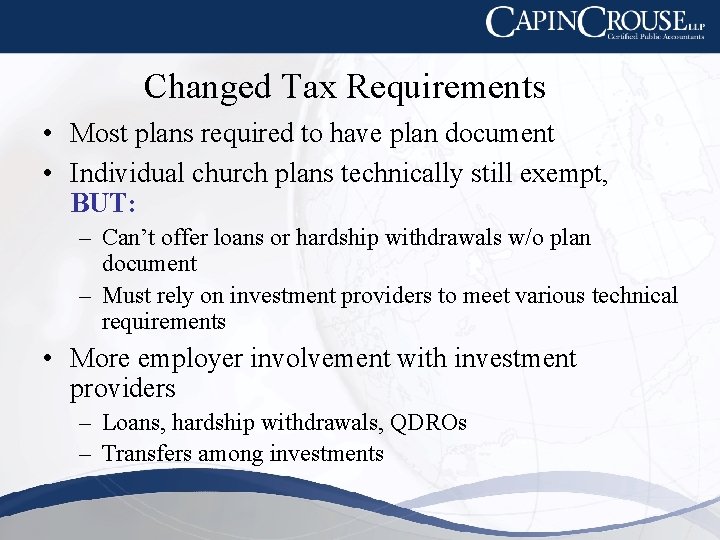 CAPINCROUSE LLP
Certified Public Accountants

Changed Tax Requirements

• Most plans required to have plan document
• Individual church plans technically still exempt, BUT:
– Can’t offer loans or hardship withdrawals w/o plan document
– Must rely on investment providers to meet various technical requirements
• More employer involvement with investment providers
– Loans, hardship withdrawals, QDROs
– Transfers among investments